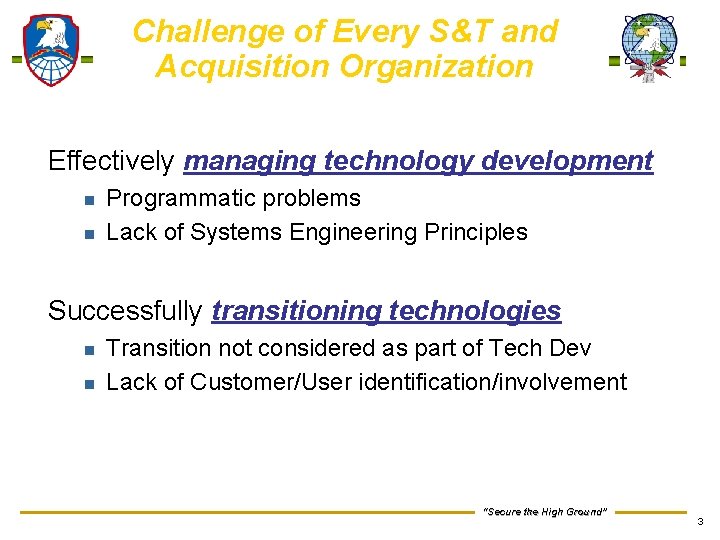 Challenge of Every S&T and Acquisition Organization

Effectively managing technology development

- Programmatic problems
- Lack of Systems Engineering Principles

Successfully transitioning technologies

- Transition not considered as part of Tech Dev
- Lack of Customer/User identification/involvement

"Secure the High Ground"

3